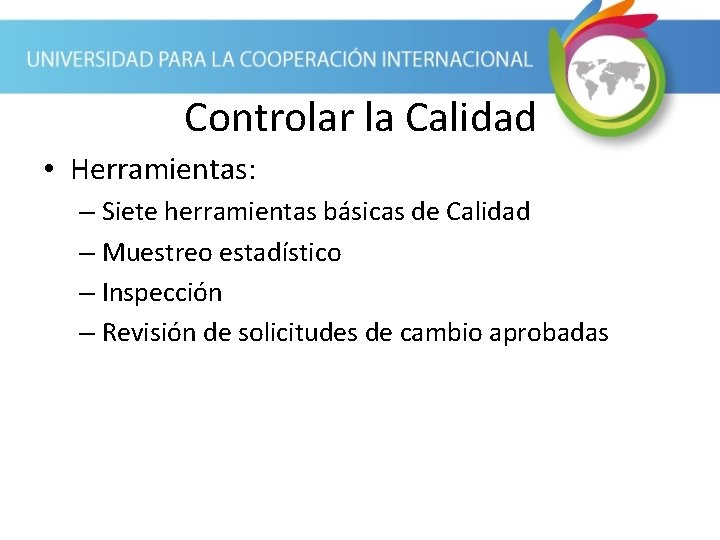 UNIVERSIDAD PARA LA COOPERACIÓN INTERNACIONAL

Controlar la Calidad

• Herramientas:
– Siete herramientas básicas de Calidad
– Muestreo estadístico
– Inspección
– Revisión de solicitudes de cambio aprobadas